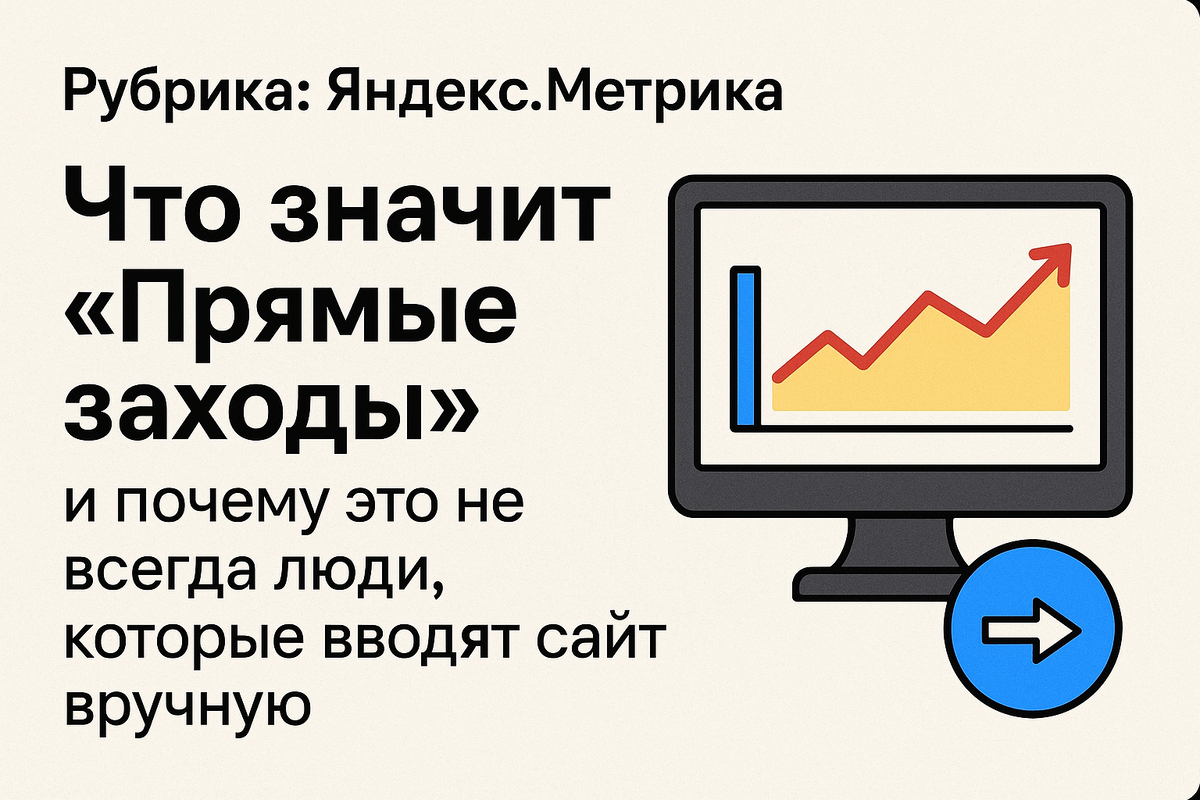 Рубрика: Яндекс.Метрика

Что значит «Прямые заходы»

и почему это не всегда люди, которые вводят сайт вручную